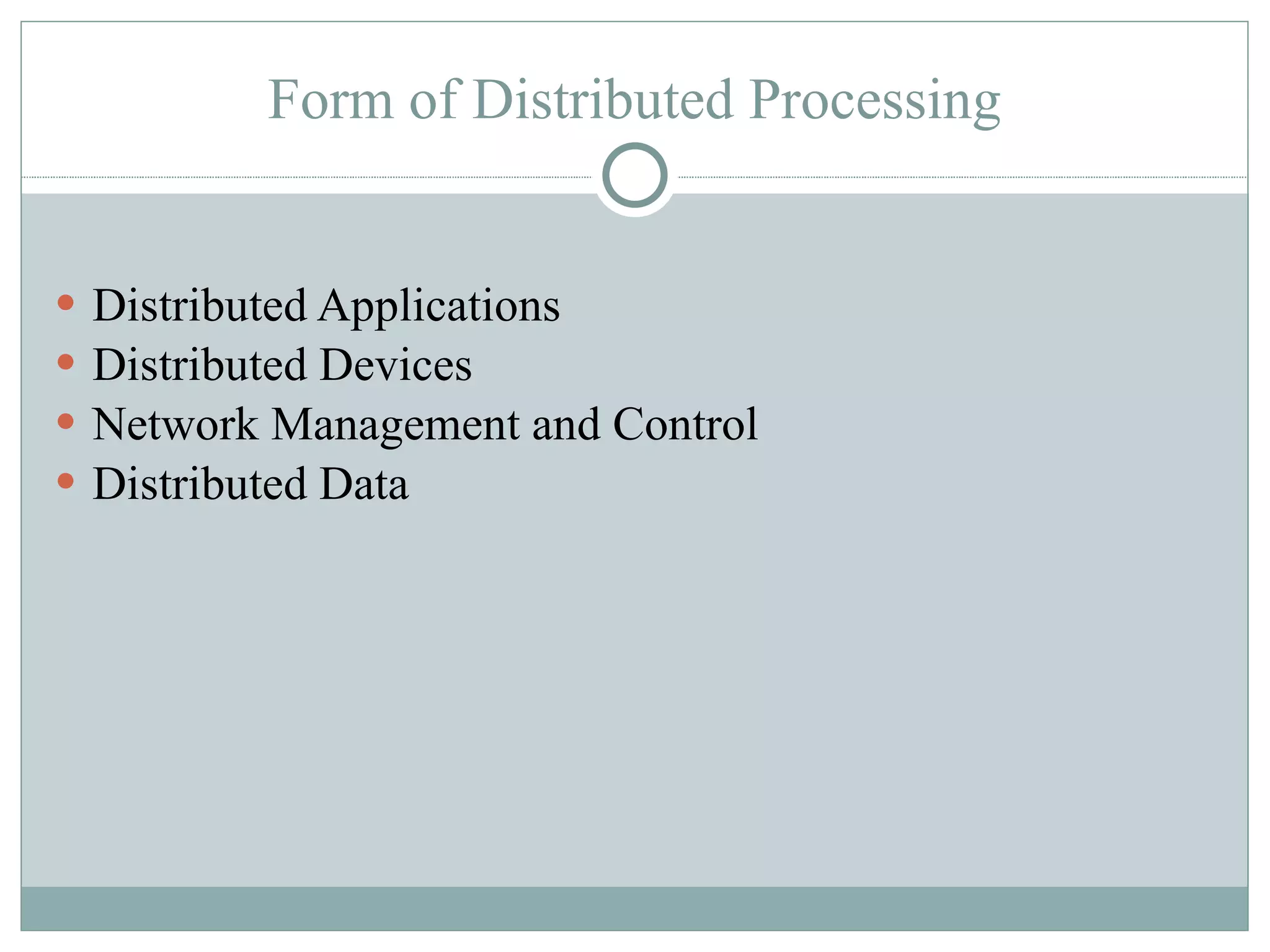 Form of Distributed Processing

- Distributed Applications
- Distributed Devices
- Network Management and Control
- Distributed Data